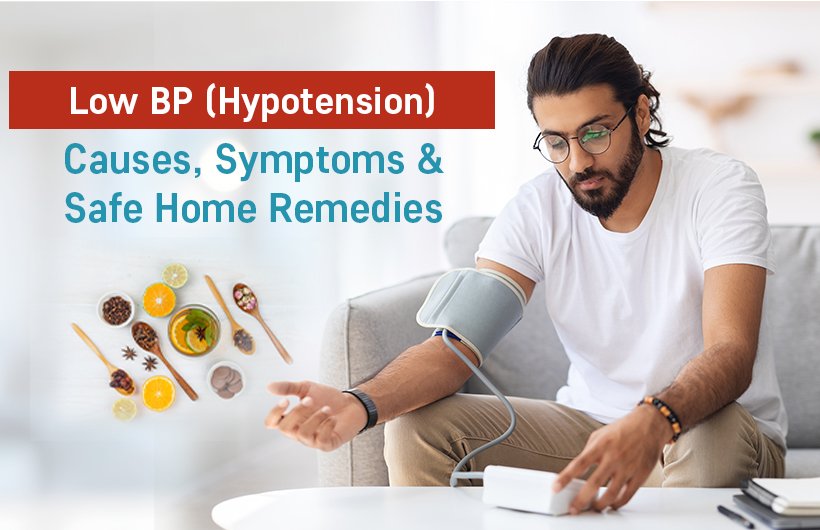 Low BP (Hypotension)

Causes, Symptoms & Safe Home Remedies